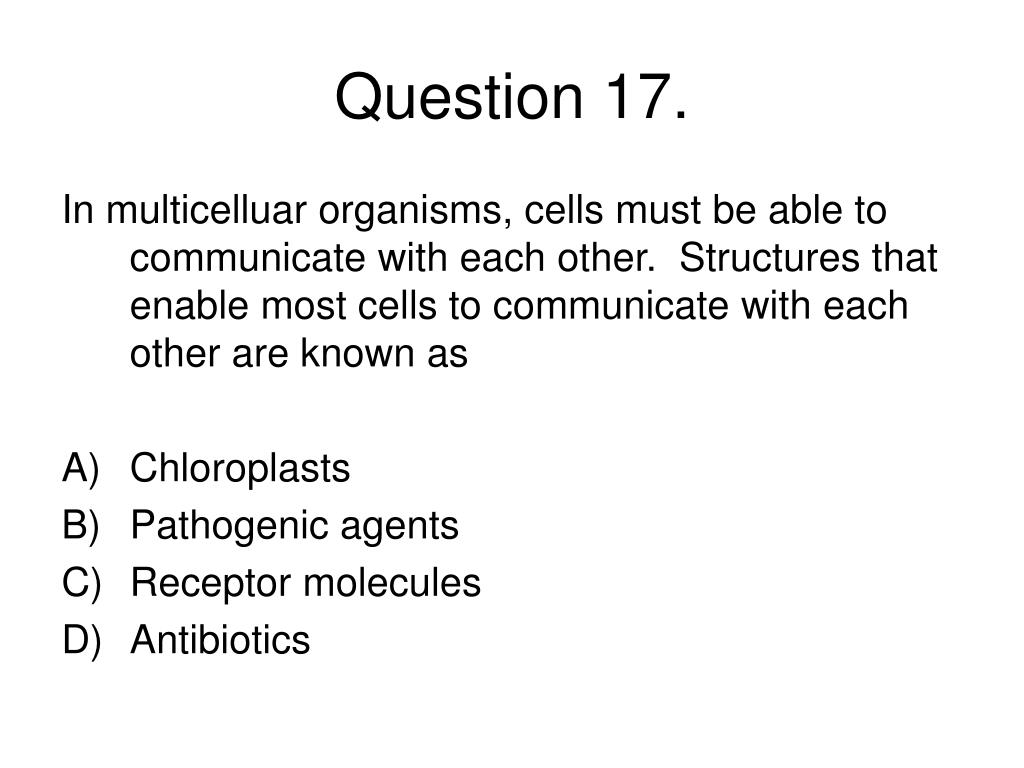 Question 17.

In multicelluar organisms, cells must be able to communicate with each other. Structures that enable most cells to communicate with each other are known as

A) Chloroplasts
B) Pathogenic agents
C) Receptor molecules
D) Antibiotics